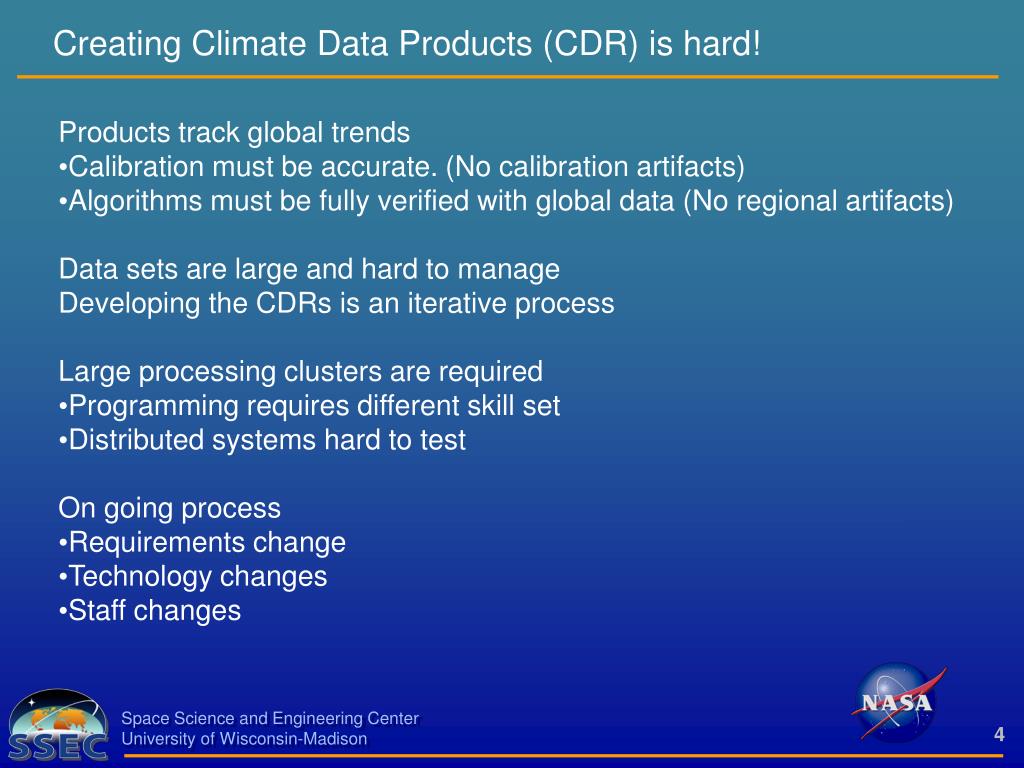 Creating Climate Data Products (CDR) is hard!

Products track global trends
•Calibration must be accurate. (No calibration artifacts)
•Algorithms must be fully verified with global data (No regional artifacts)

Data sets are large and hard to manage
Developing the CDRs is an iterative process

Large processing clusters are required
•Programming requires different skill set
•Distributed systems hard to test

On going process
•Requirements change
•Technology changes
•Staff changes

SSEC

Space Science and Engineering Center
University of Wisconsin-Madison

NASA

4